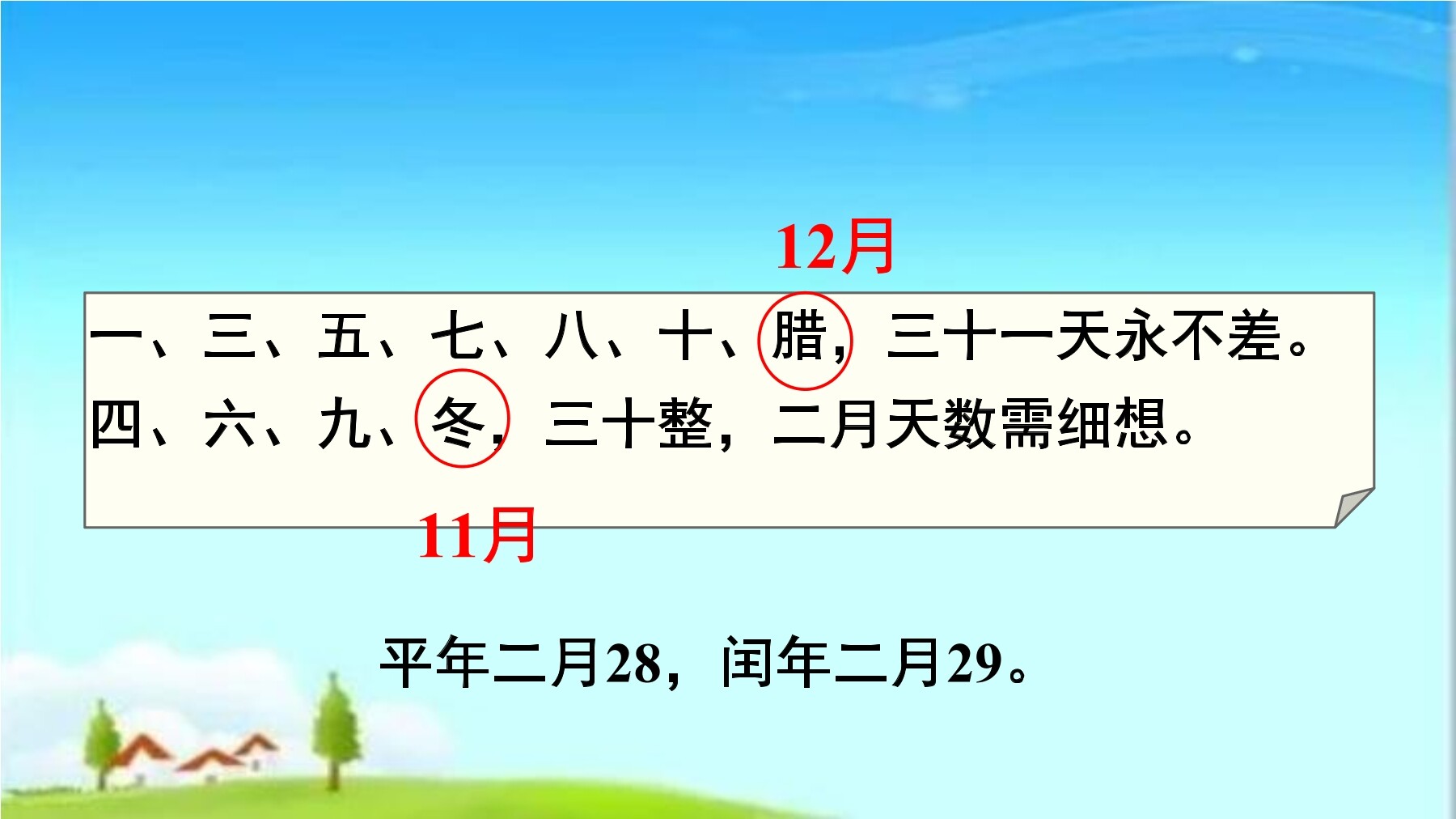 12月

一、三、五、七、八、十、腊，三十一天永不差。
四、六、九、冬，三十整，二月天数需细想。

11月

平年二月28，闰年二月29。